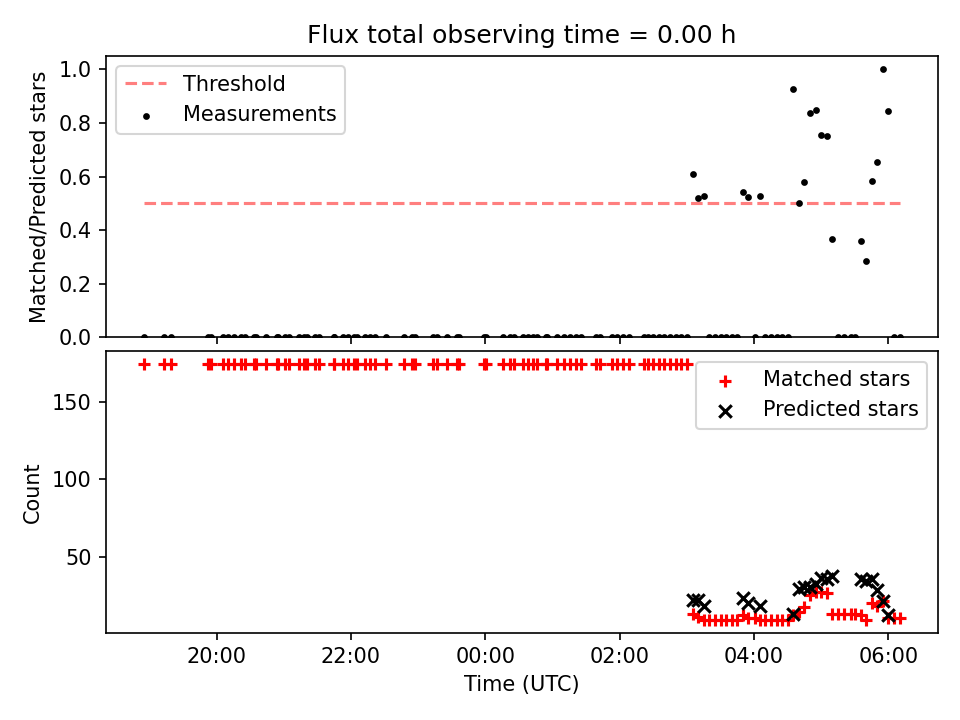 Flux total observing time = 0.00 h

Threshold
Measurements

Matched/Predicted stars

1.0
0.8
0.6
0.4
0.2
0.0

Matched stars
Predicted stars

Count

150
100
50

20:00
22:00
00:00
02:00
04:00
06:00

Time (UTC)